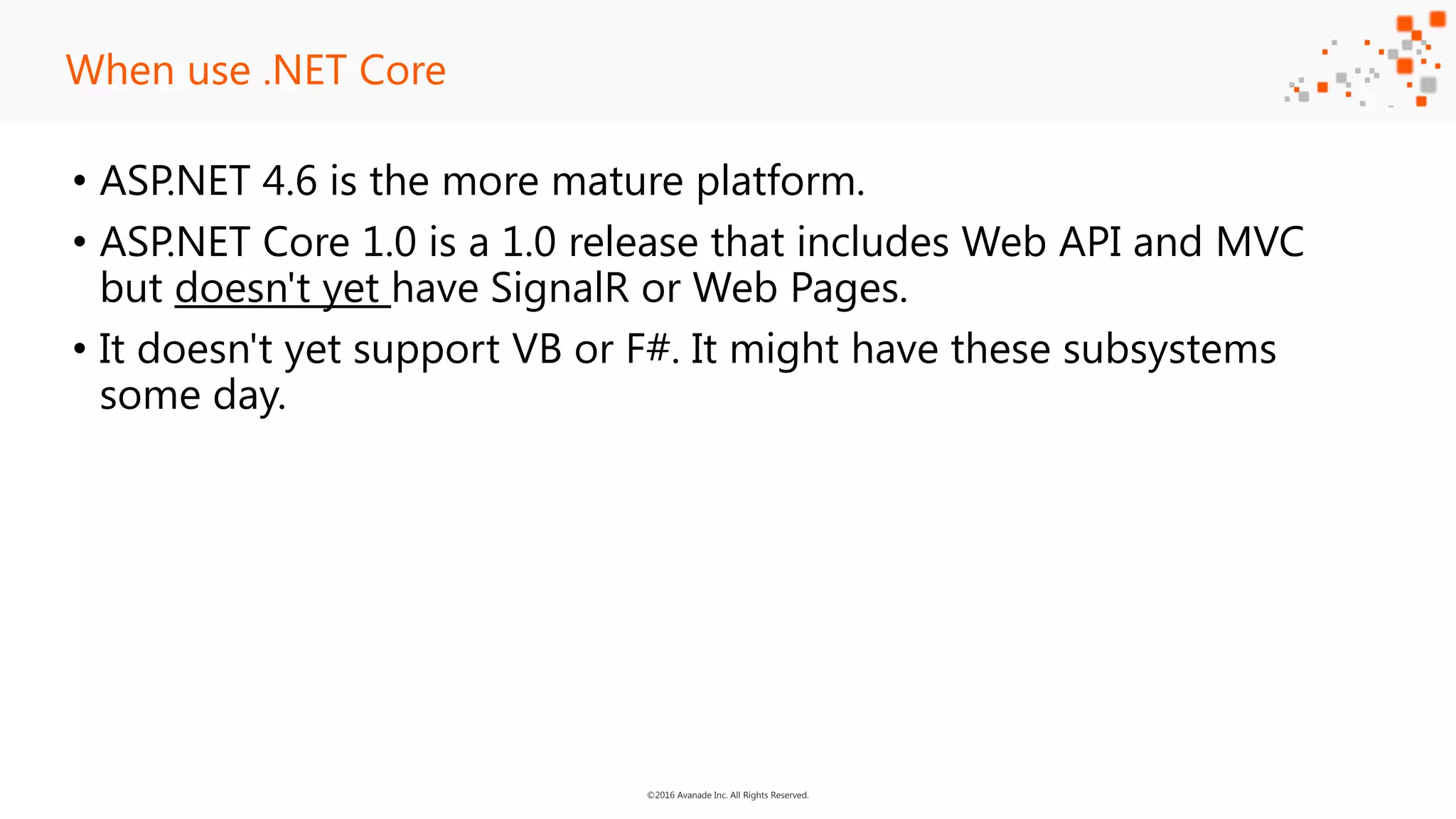 When use .NET Core

• ASP.NET 4.6 is the more mature platform.

• ASP.NET Core 1.0 is a 1.0 release that includes Web API and MVC but doesn't yet have SignalR or Web Pages.

• It doesn't yet support VB or F#. It might have these subsystems some day.

©2016 Avanade Inc. All Rights Reserved.